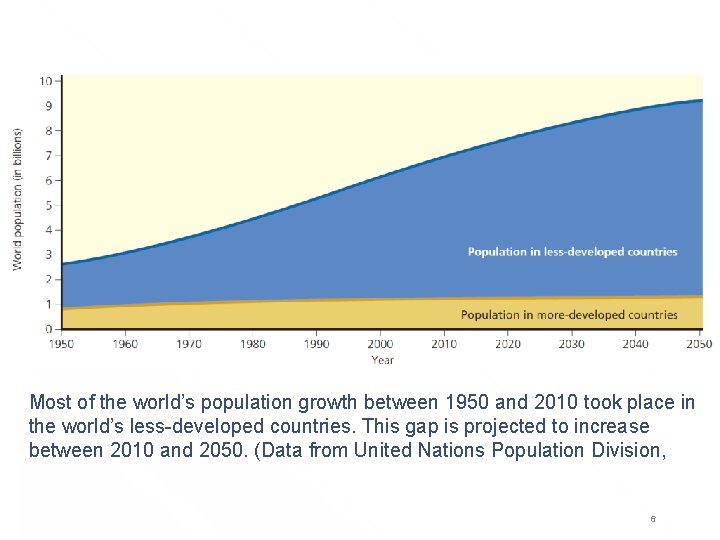 World population (in billions)

10
9
8
7
6
5
4
3
2
1
0

Population in less-developed countries

Population in more-developed countries

1950 1960 1970 1980 1990 2000 2010 2020 2030 2040 2050

Year

Most of the world's population growth between 1950 and 2010 took place in the world's less-developed countries. This gap is projected to increase between 2010 and 2050. (Data from United Nations Population Division,

6